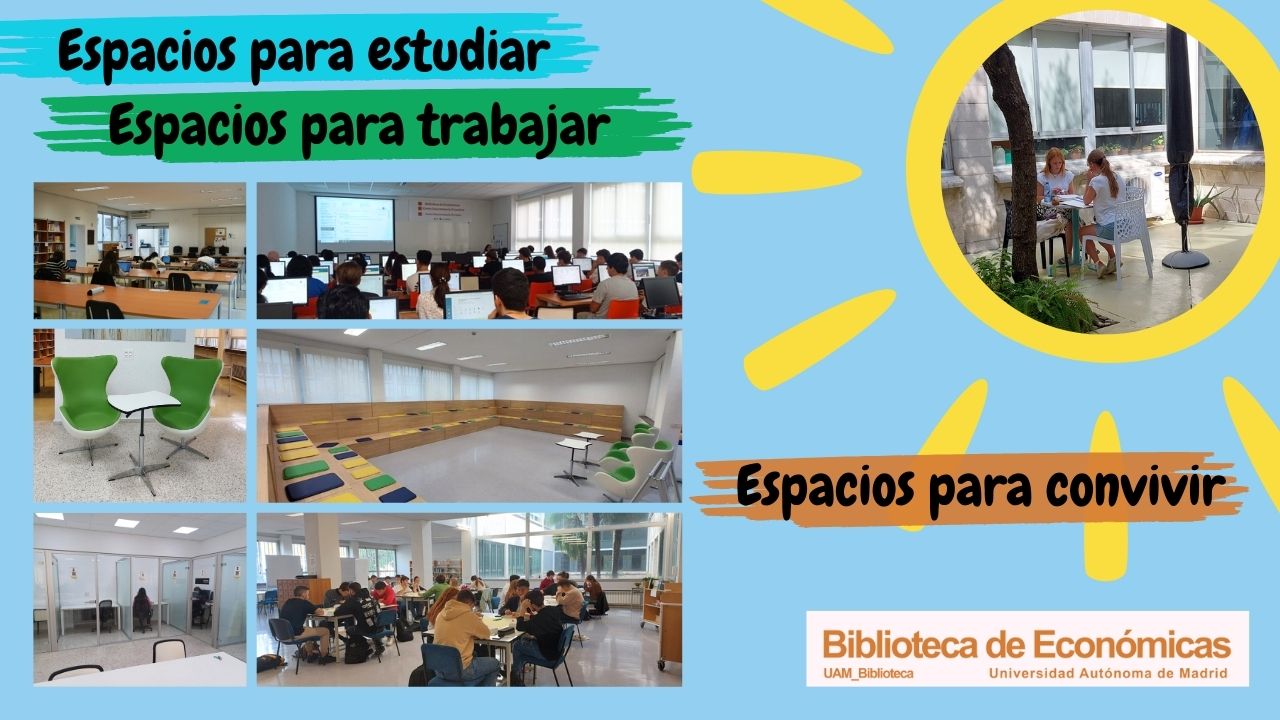 Espacios para estudiar
Espacios para trabajar

Espacios para convivir

Biblioteca de Económicas
UAM_Biblioteca Universidad Autónoma de Madrid